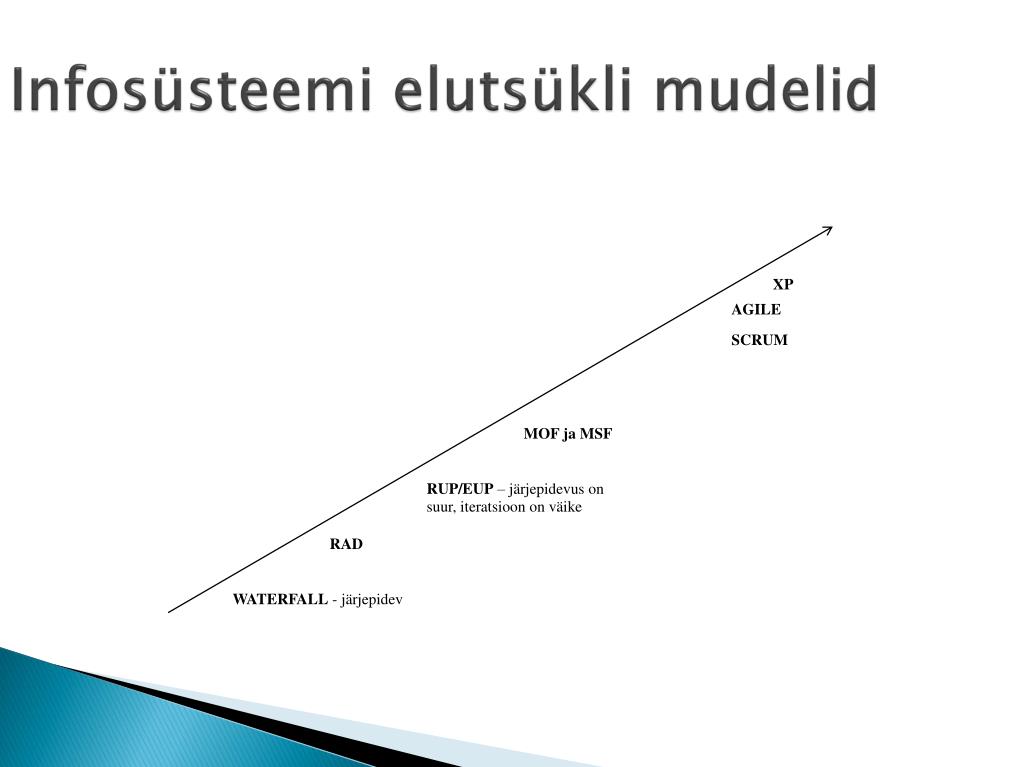 Infosüsteemi elutsükli mudelid

XP

AGILE

SCRUM

MOF ja MSF

RUP/EUP – järjepidevus on suur, iteratsioon on väike

RAD

WATERFALL - järjepidev